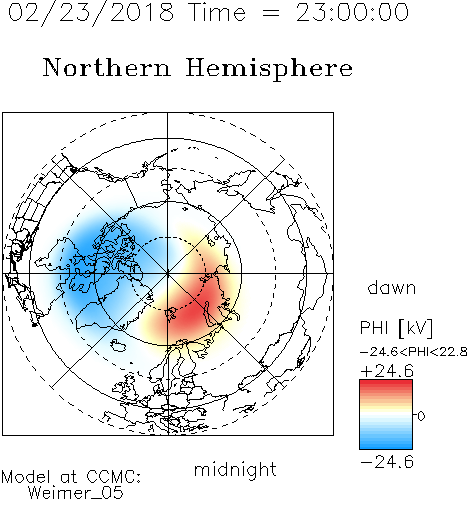 02/23/2018 Time = 23:00:00

Northern Hemisphere

dawn

PHI [kV]

−24.6<PHI<22.8

+24.6

0

−24.6

midnight

Model at CCMC:
Weimer_05